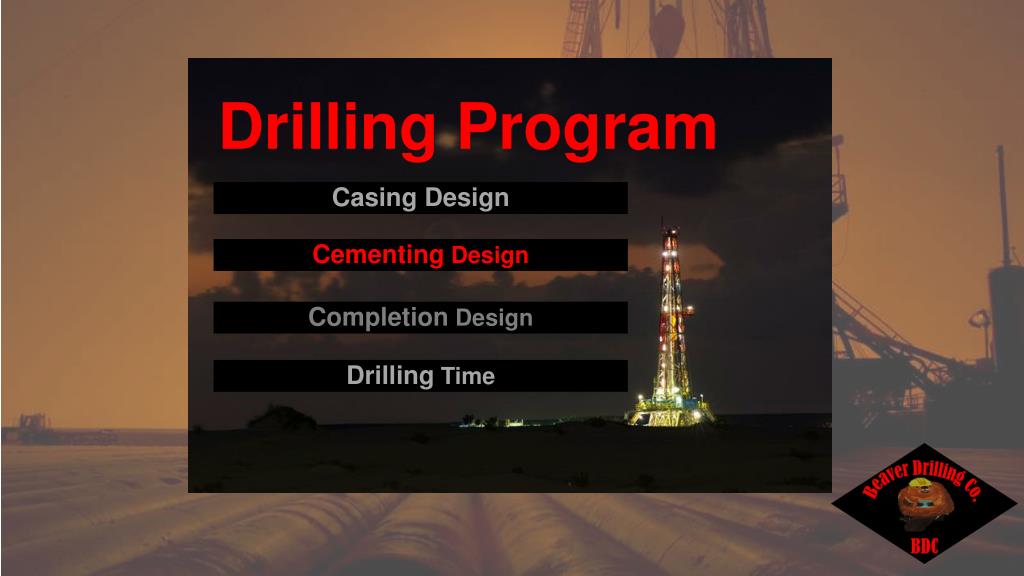 Drilling Program

Casing Design

Cementing Design

Completion Design

Drilling Time

Beaver Drilling Co.

BDC